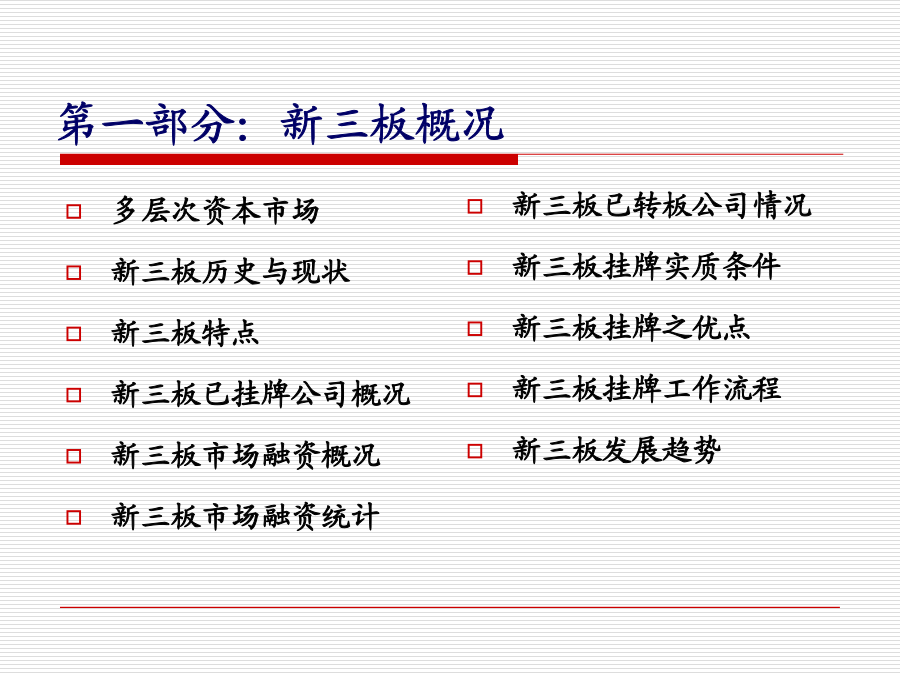 第一部分：新三板概况

□ 多层次资本市场

□ 新三板历史与现状

□ 新三板特点

□ 新三板已挂牌公司概况

□ 新三板市场融资概况

□ 新三板市场融资统计

□ 新三板已转板公司情况

□ 新三板挂牌实质条件

□ 新三板挂牌之优点

□ 新三板挂牌工作流程

□ 新三板发展趋势